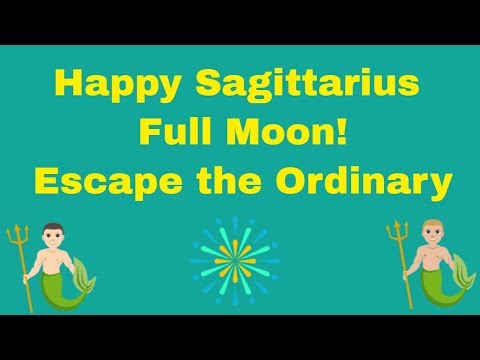 Happy Sagittarius
Full Moon!
Escape the Ordinary